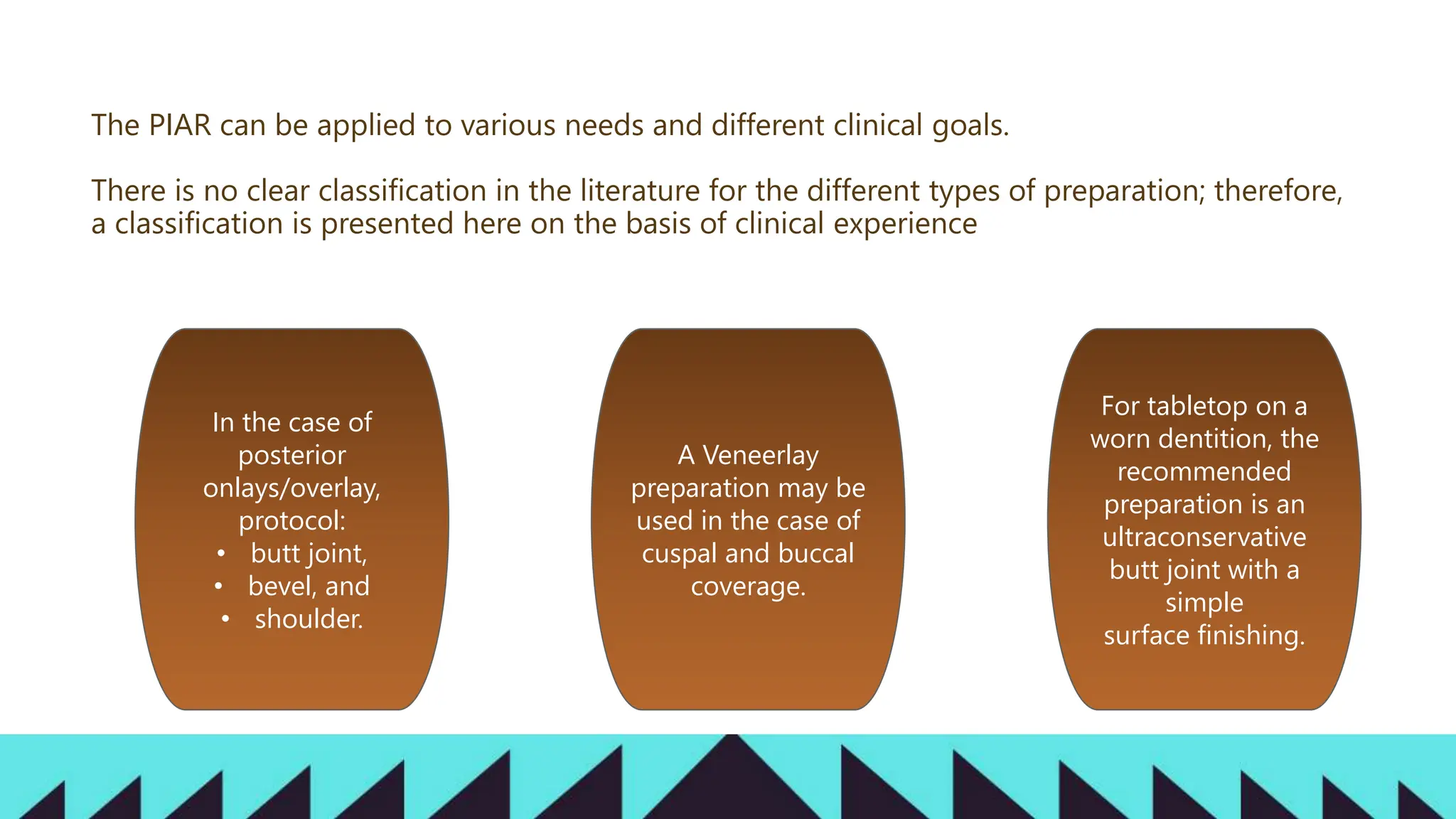 The PIAR can be applied to various needs and different clinical goals.

There is no clear classification in the literature for the different types of preparation; therefore, a classification is presented here on the basis of clinical experience

In the case of posterior onlays/overlay, protocol:
• butt joint,
• bevel, and
• shoulder.

A Veneerlay preparation may be used in the case of cuspal and buccal coverage.

For tabletop on a worn dentition, the recommended preparation is an ultraconservative butt joint with a simple surface finishing.